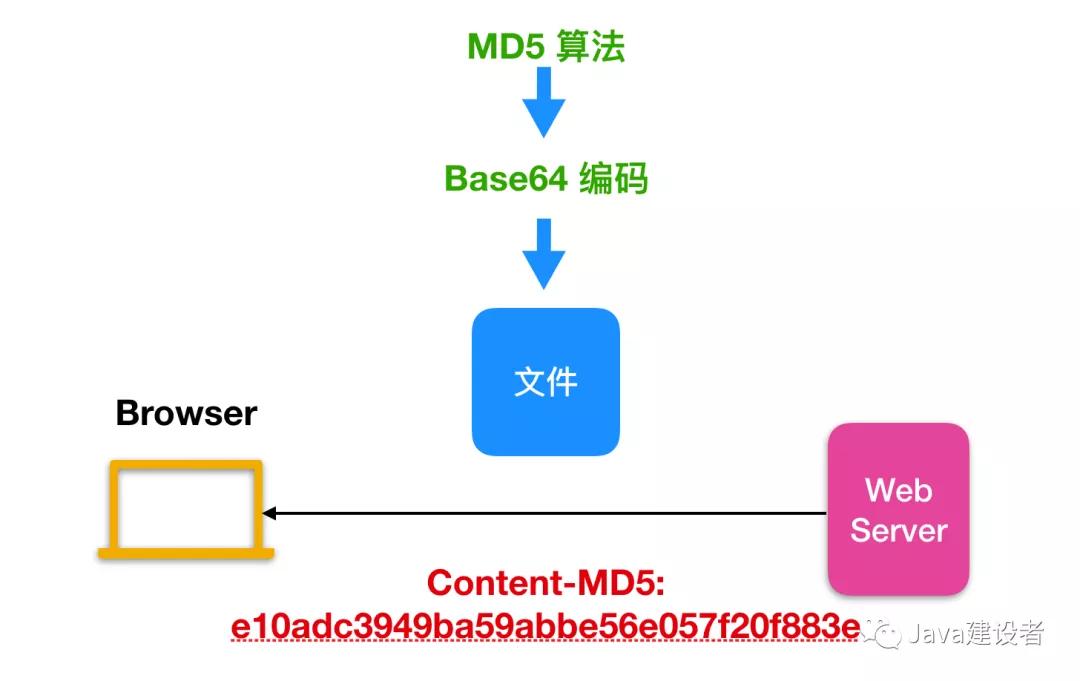 MD5 算法

Base64 编码

文件

Browser

Web Server

Content-MD5:
e10adc3949ba59abbe56e057f20f883e

Java建设者